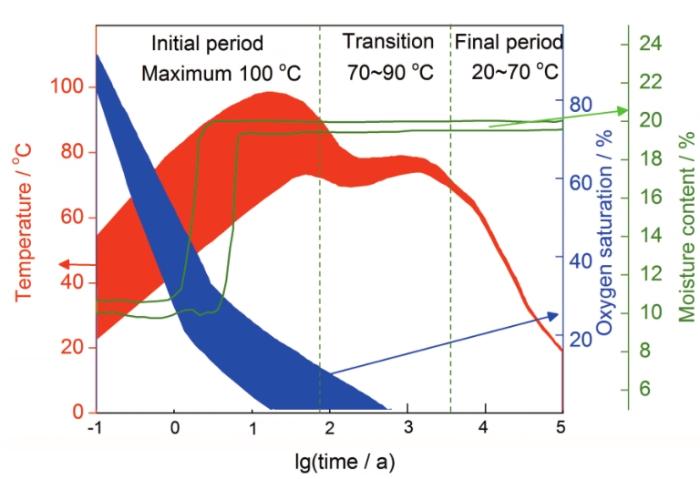 Initial period
Maximum 100 °C
Transition
70~90 °C
Final period
20~70 °C

Temperature / °C
100
80
60
40
20
0

Oxygen saturation / %
80
60
40
20

Moisture content / %
24
22
20
18
16
14
12
10
8
6

-1
0
1
2
3
4
5
lg(time / a)